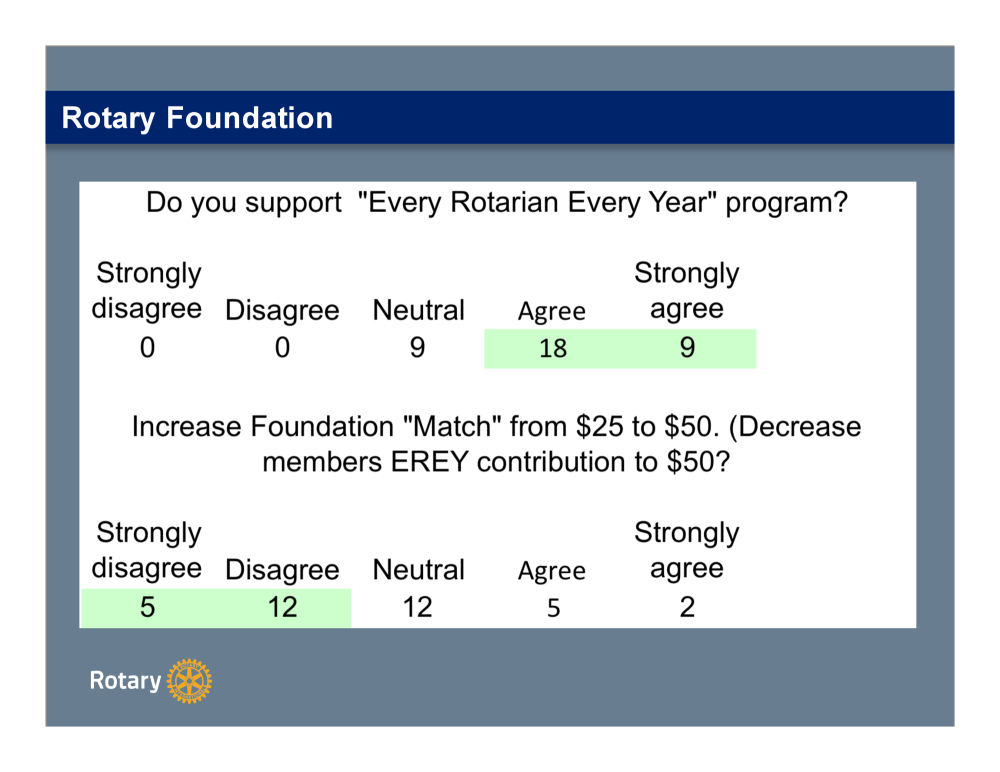 Rotary Foundation

Do you support "Every Rotarian Every Year" program?

| Strongly disagree | Disagree | Neutral | Agree | Strongly agree |
|---|---|---|---|---|
| 0 | 0 | 9 | 18 | 9 |

Increase Foundation "Match" from \$25 to \$50. (Decrease members EREY contribution to \$50?

| Strongly disagree | Disagree | Neutral | Agree | Strongly agree |
|---|---|---|---|---|
| 5 | 12 | 12 | 5 | 2 |

Rotary